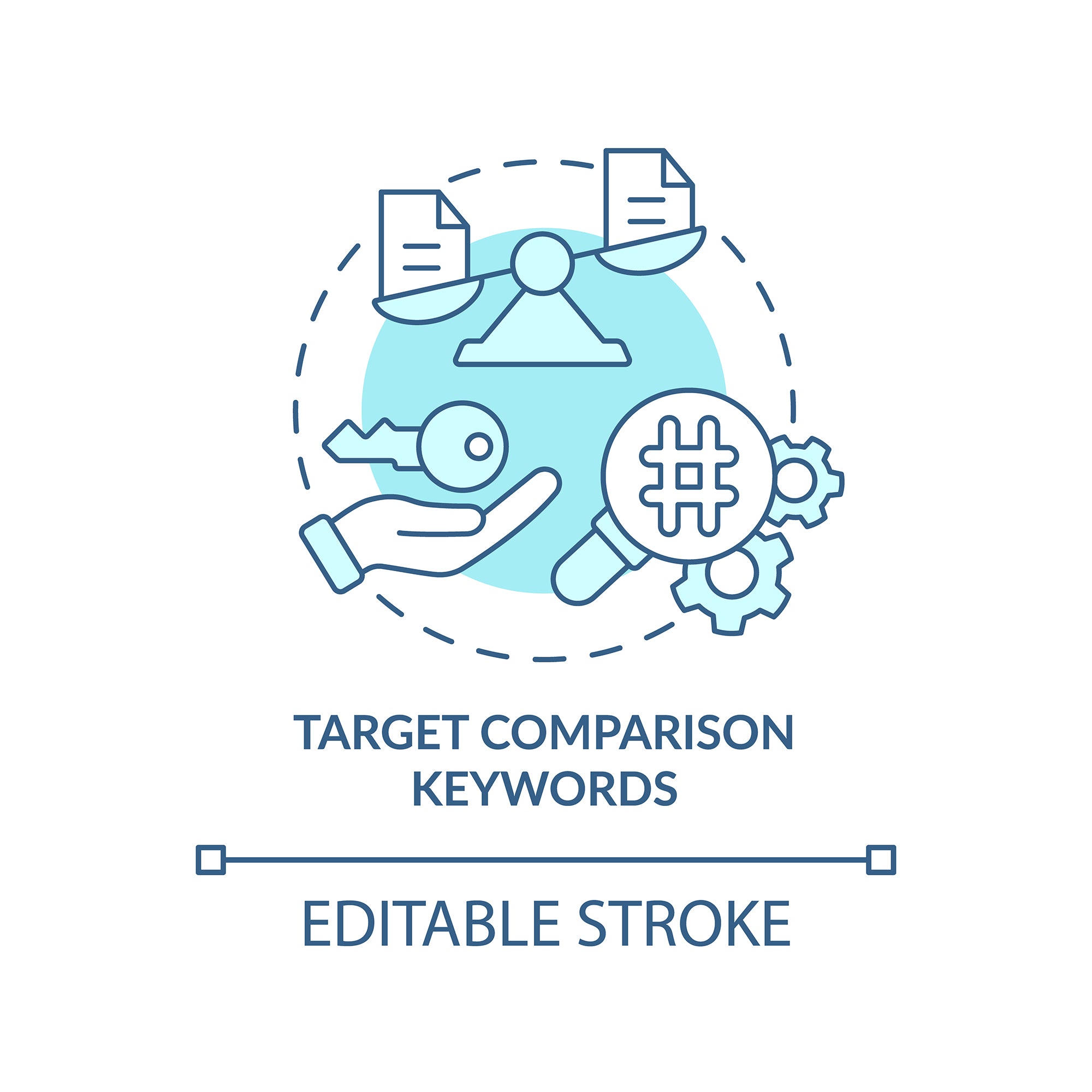 TARGET COMPARISON KEYWORDS

EDITABLE STROKE